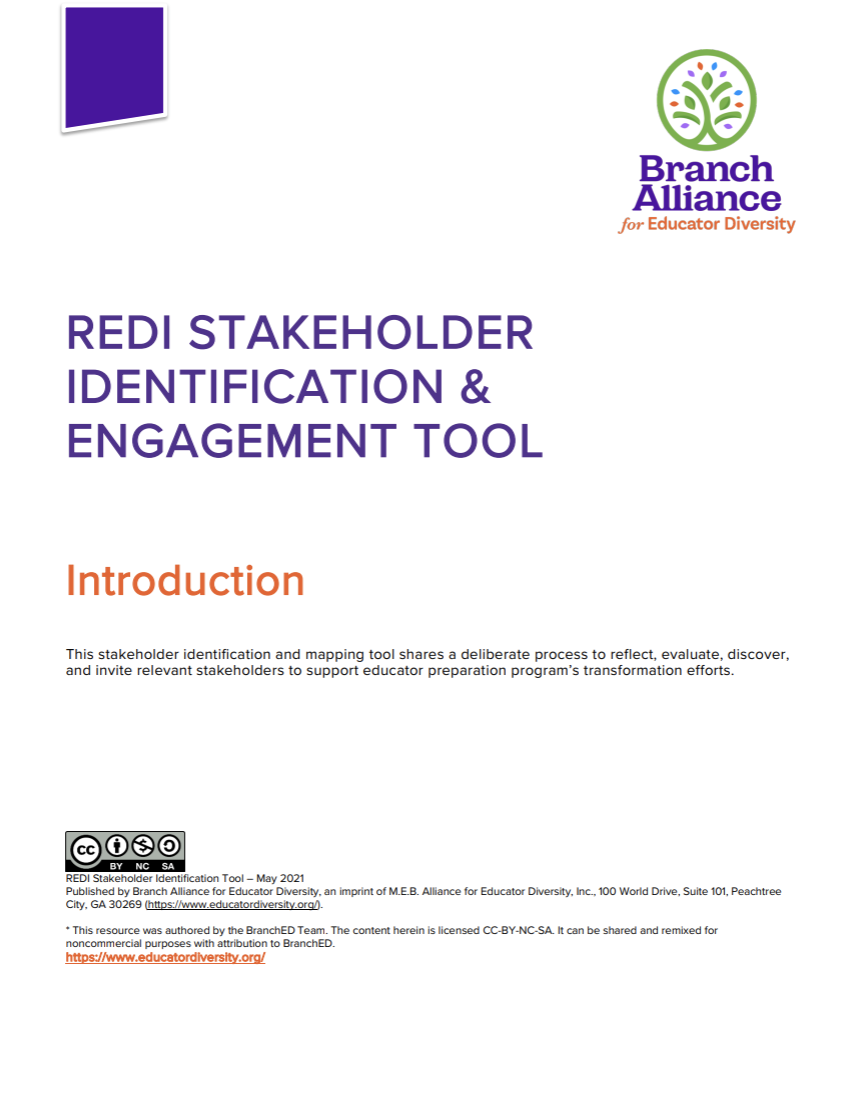 Branch Alliance for Educator Diversity

REDI STAKEHOLDER IDENTIFICATION & ENGAGEMENT TOOL

Introduction

This stakeholder identification and mapping tool shares a deliberate process to reflect, evaluate, discover, and invite relevant stakeholders to support educator preparation program's transformation efforts.

cc BY NC SA

REDI Stakeholder Identification Tool – May 2021
Published by Branch Alliance for Educator Diversity, an imprint of M.E.B. Alliance for Educator Diversity, Inc., 100 World Drive, Suite 101, Peachtree City, GA 30269 (https://www.educatordiversity.org/).

* This resource was authored by the BranchED Team. The content herein is licensed CC-BY-NC-SA. It can be shared and remixed for noncommercial purposes with attribution to BranchED.
https://www.educatordiversity.org/